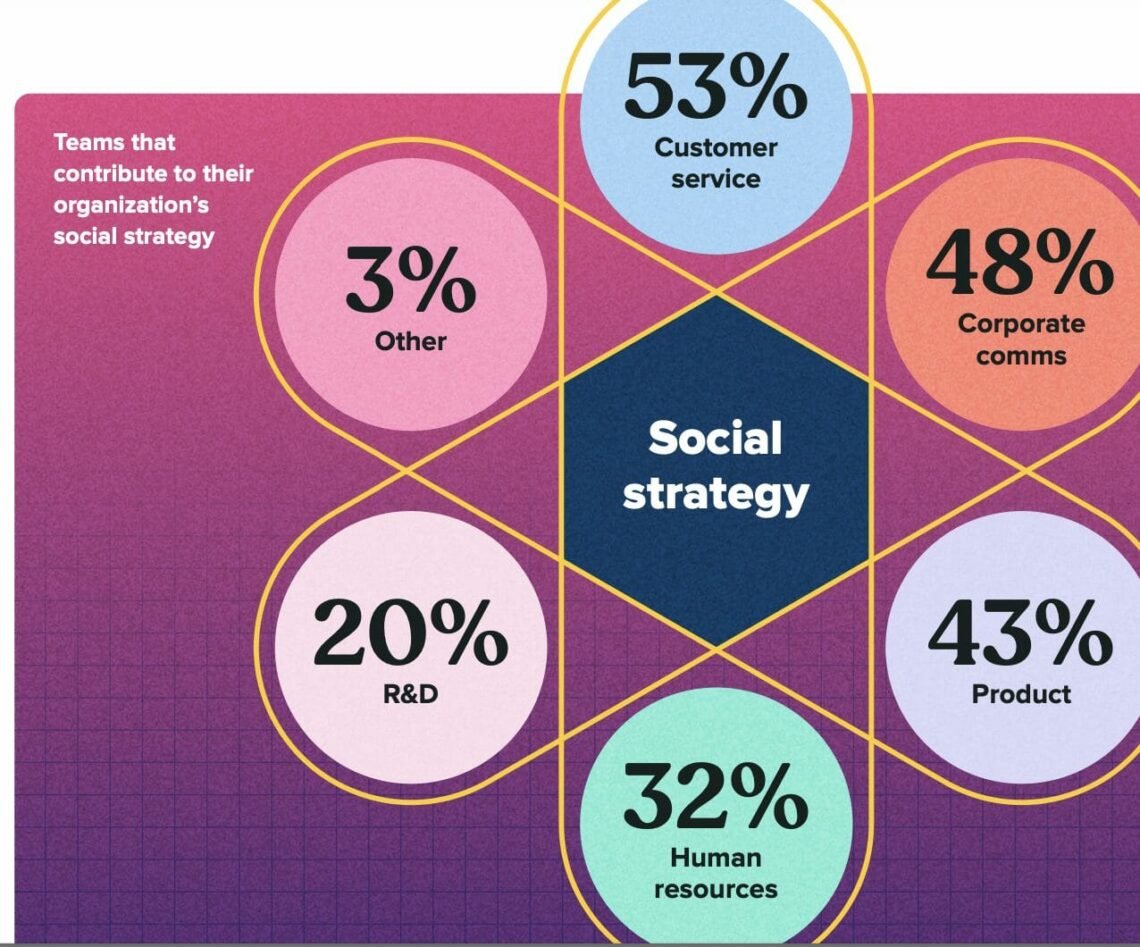 Teams that contribute to their organization's social strategy

53%
Customer service

3%
Other

48%
Corporate comms

Social strategy

20%
R&D

43%
Product

32%
Human resources